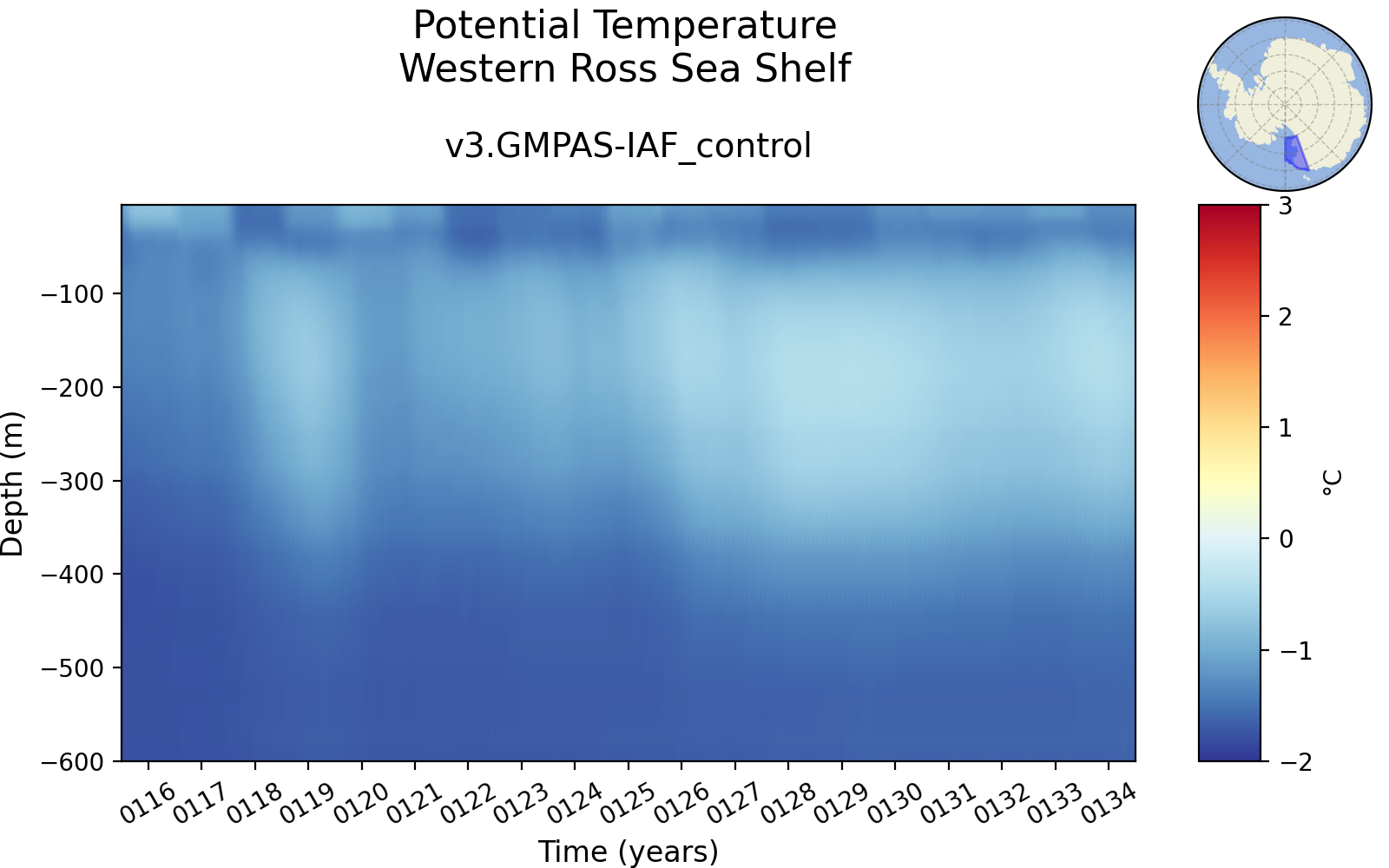 Potential Temperature
Western Ross Sea Shelf

v3.GMPAS-IAF_control

Depth (m)

−100
−200
−300
−400
−500
−600

0116 0117 0118 0119 0120 0121 0122 0123 0124 0125 0126 0127 0128 0129 0130 0131 0132 0133 0134

Time (years)

3
2
1
0
−1
−2

°C